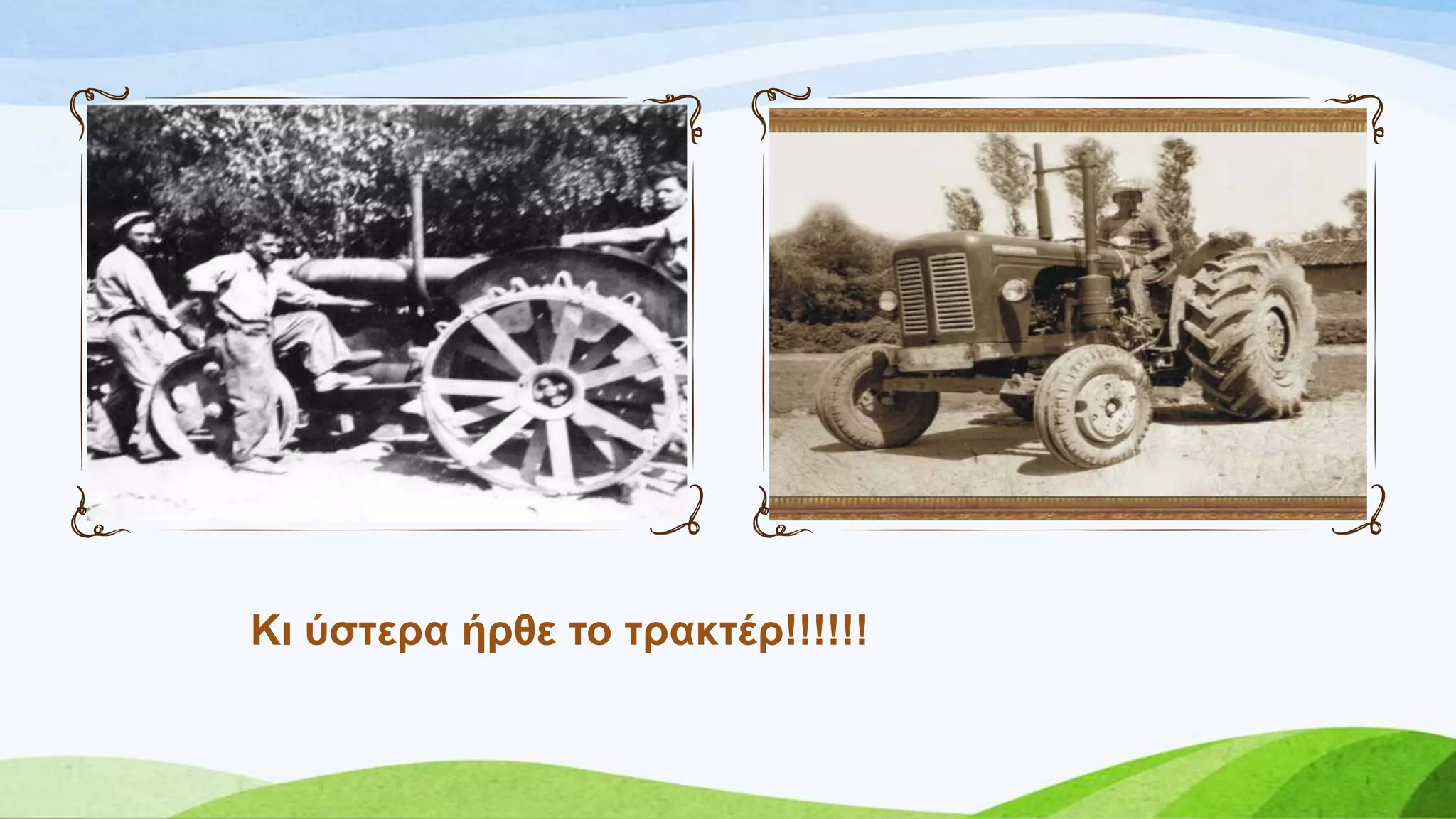 Κι ύστερα ήρθε το τρακτέρ!!!!!!